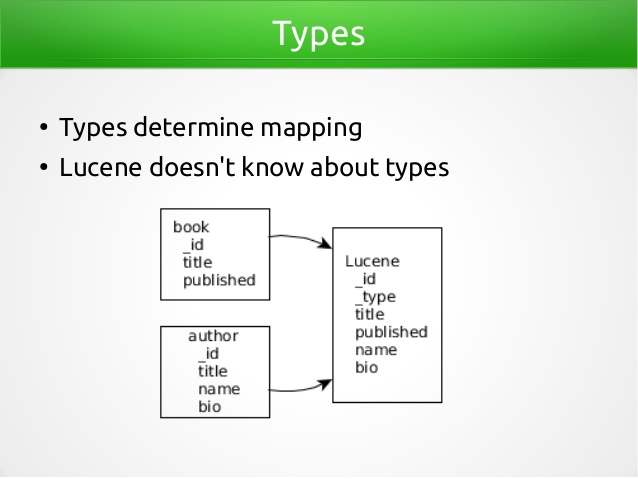 Types

• Types determine mapping
• Lucene doesn't know about types

book
_id
title
published

author
_id
title
name
bio

Lucene
_id
_type
title
published
name
bio